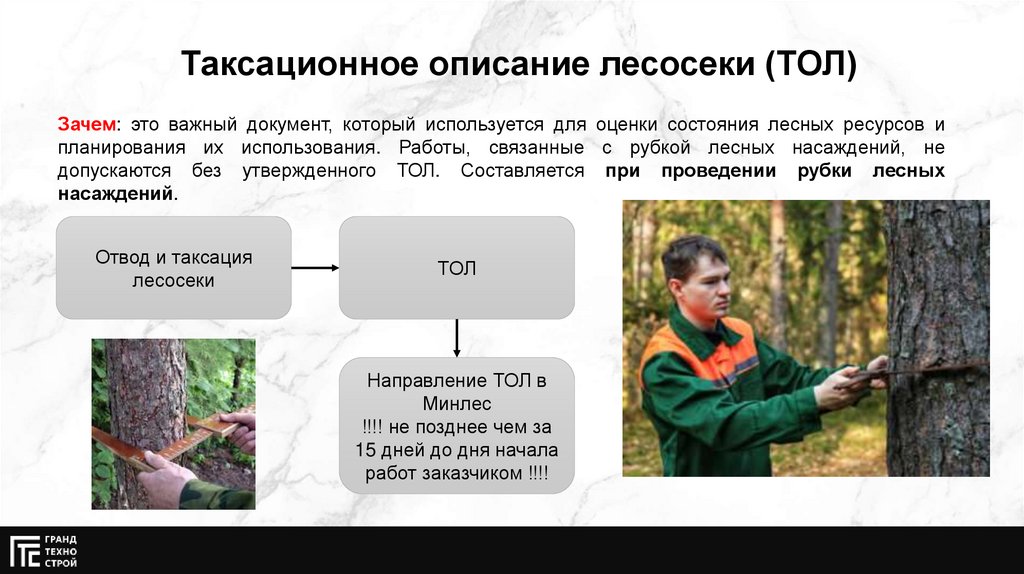 Таксационное описание лесосеки (ТОЛ)

Зачем: это важный документ, который используется для оценки состояния лесных ресурсов и планирования их использования. Работы, связанные с рубкой лесных насаждений, не допускаются без утвержденного ТОЛ. Составляется при проведении рубки лесных насаждений.

Отвод и таксация лесосеки

ТОЛ

Направление ТОЛ в Минлес
!!!! не позднее чем за 15 дней до дня начала работ заказчиком !!!!

ГРАНД ТЕХНО СТРОЙ